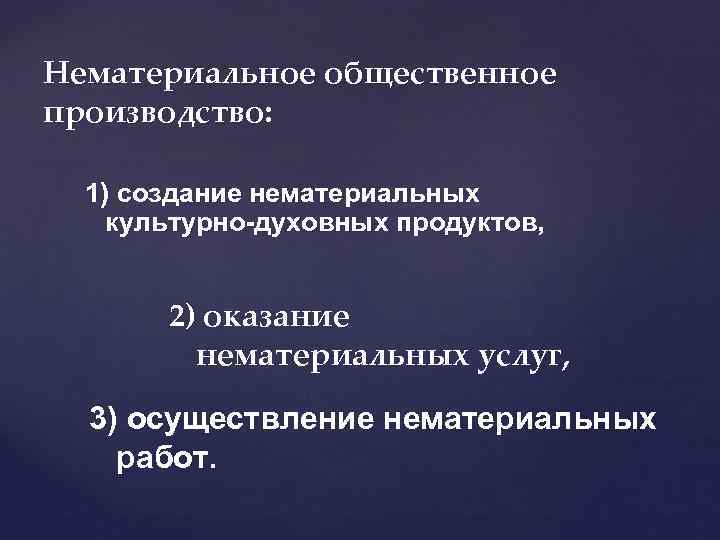 Нематериальное общественное производство:

1) создание нематериальных культурно-духовных продуктов,

2) оказание нематериальных услуг,

3) осуществление нематериальных работ.